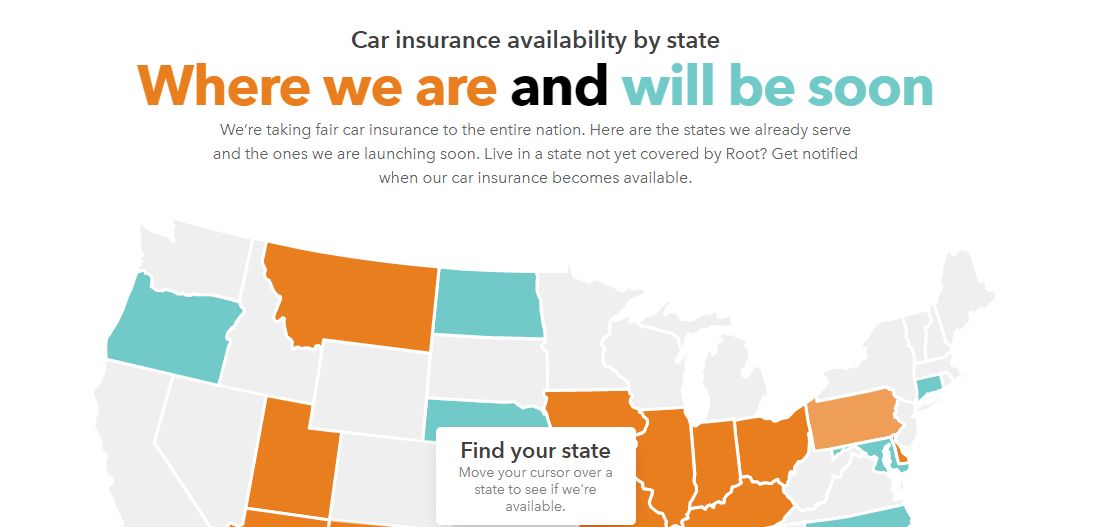 Car insurance availability by state

Where we are and will be soon

We're taking fair car insurance to the entire nation. Here are the states we already serve and the ones we are launching soon. Live in a state not yet covered by Root? Get notified when our car insurance becomes available.

Find your state

Move your cursor over a state to see if we're available.